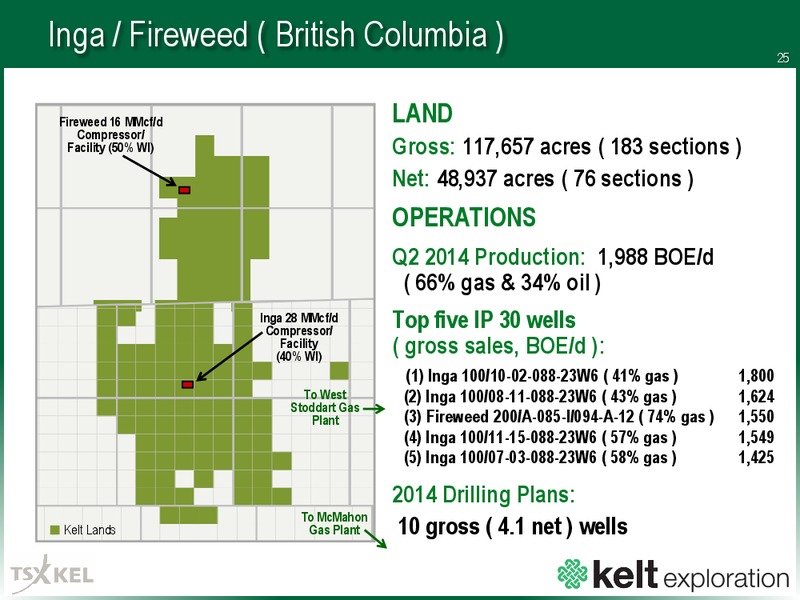 Inga / Fireweed ( British Columbia )

25

Fireweed 16 MMcf/d Compressor/ Facility (50% WI)

Inga 28 MMcf/d Compressor/ Facility (40% WI)

To West Stoddart Gas Plant

To McMahon Gas Plant

Kelt Lands

LAND

Gross: 117,657 acres ( 183 sections )

Net: 48,937 acres ( 76 sections )

OPERATIONS

Q2 2014 Production: 1,988 BOE/d ( 66% gas & 34% oil )

Top five IP 30 wells ( gross sales, BOE/d ):

| | |
|---|---|
| (1) Inga 100/10-02-088-23W6 ( 41% gas ) | 1,800 |
| (2) Inga 100/08-11-088-23W6 ( 43% gas ) | 1,624 |
| (3) Fireweed 200/A-085-I/094-A-12 ( 74% gas ) | 1,550 |
| (4) Inga 100/11-15-088-23W6 ( 57% gas ) | 1,549 |
| (5) Inga 100/07-03-088-23W6 ( 58% gas ) | 1,425 |

2014 Drilling Plans:

10 gross ( 4.1 net ) wells

TSX KEL

kelt exploration